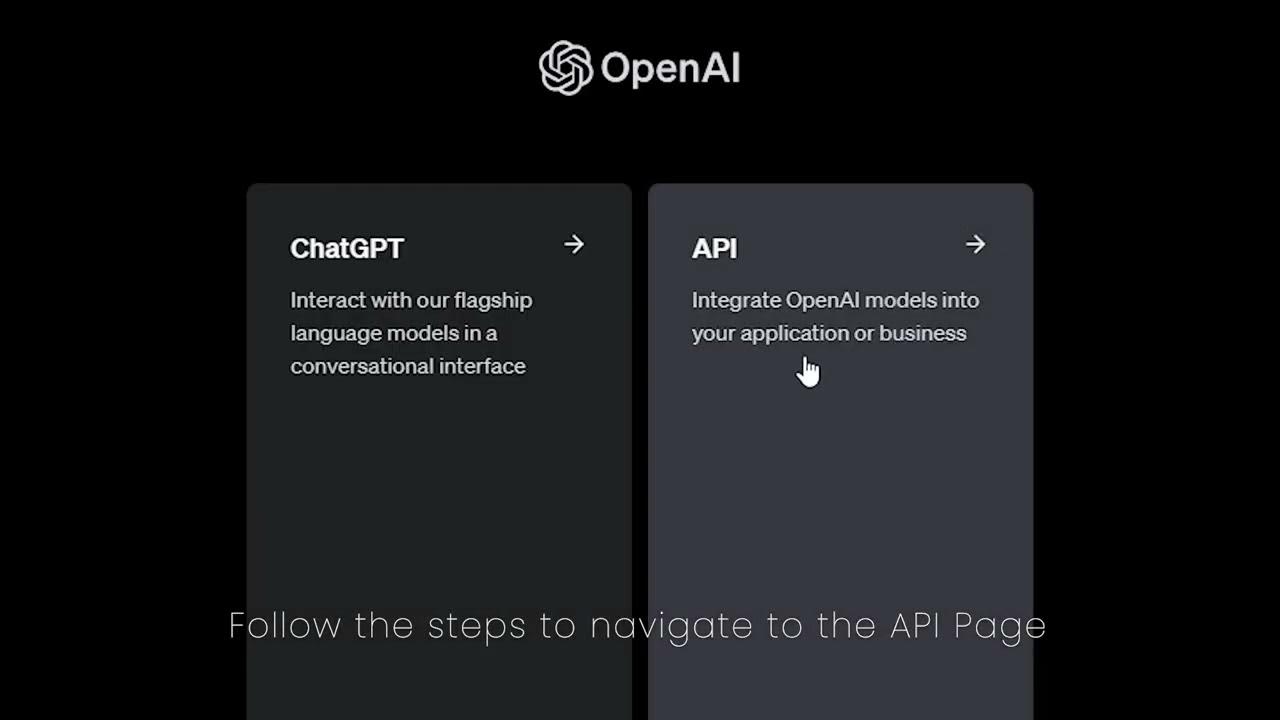 OpenAI

ChatGPT →

Interact with our flagship language models in a conversational interface

API →

Integrate OpenAI models into your application or business

Follow the steps to navigate to the API Page